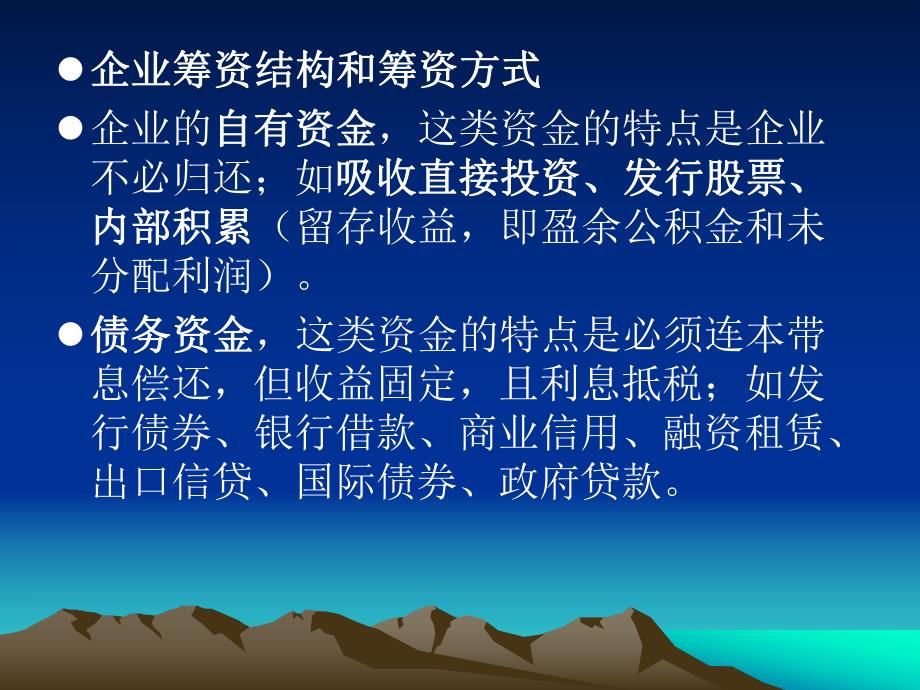 ● 企业筹资结构和筹资方式

● 企业的自有资金，这类资金的特点是企业不必归还；如吸收直接投资、发行股票、内部积累（留存收益，即盈余公积金和未分配利润）。

● 债务资金，这类资金的特点是必须连本带息偿还，但收益固定，且利息抵税；如发行债券、银行借款、商业信用、融资租赁、出口信贷、国际债券、政府贷款。